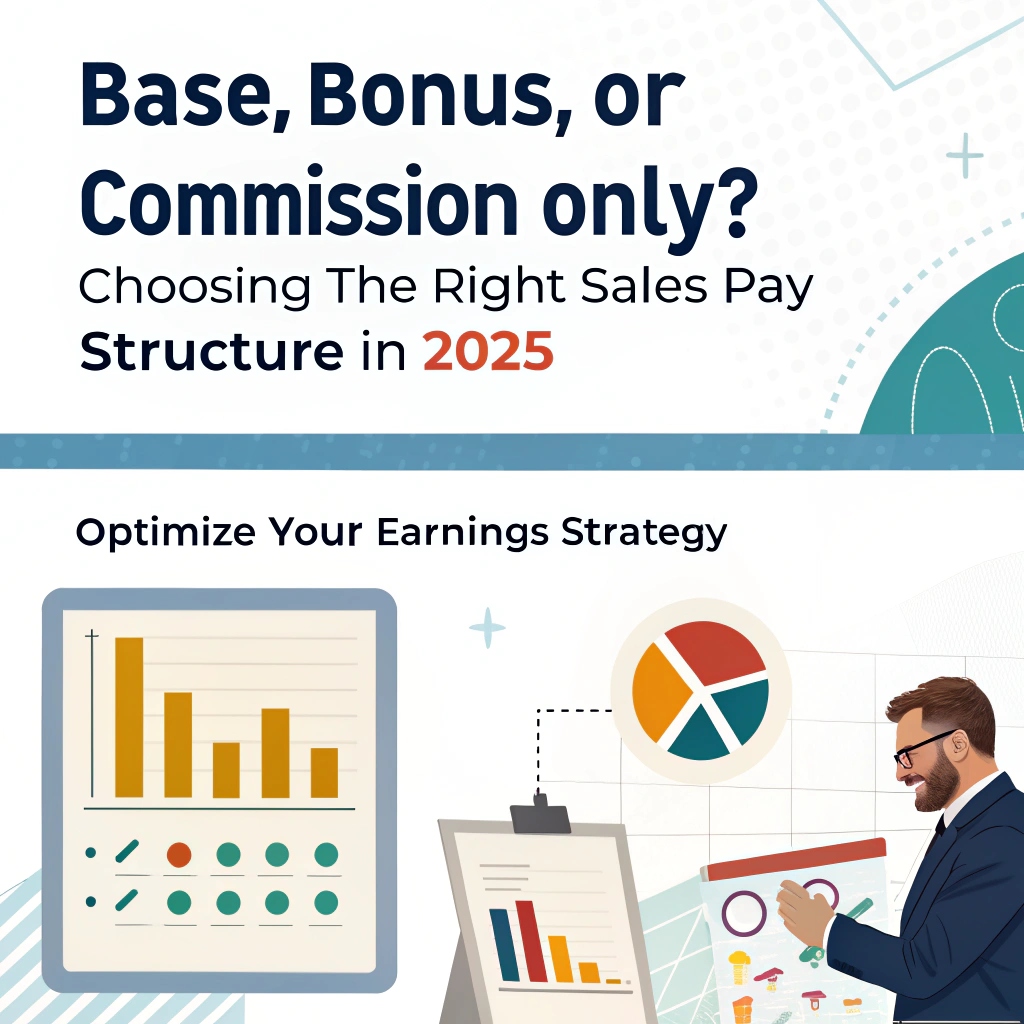 Base, Bonus, or Commission only?
Choosing The Right Sales Pay Structure in 2025

Optimize Your Earnings Strategy